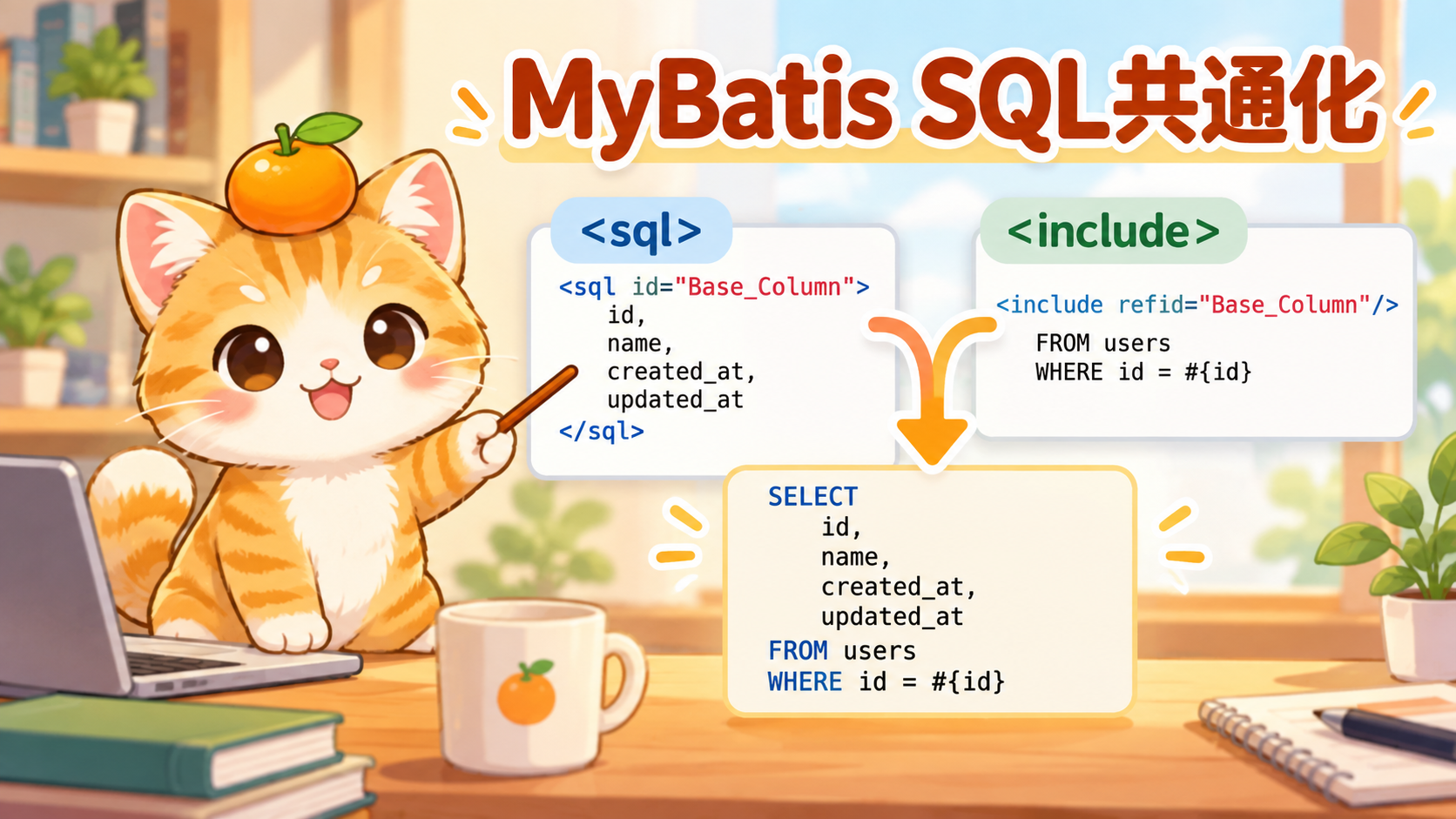 MyBatis SQL共通化

<sql>

<sql id="Base_Column">
    id,
    name,
    created_at,
    updated_at
</sql>

<include>

<include refid="Base_Column"/>
    FROM users
    WHERE id = #{id}

SELECT
    id,
    name,
    created_at,
    updated_at
FROM users
WHERE id = #{id}